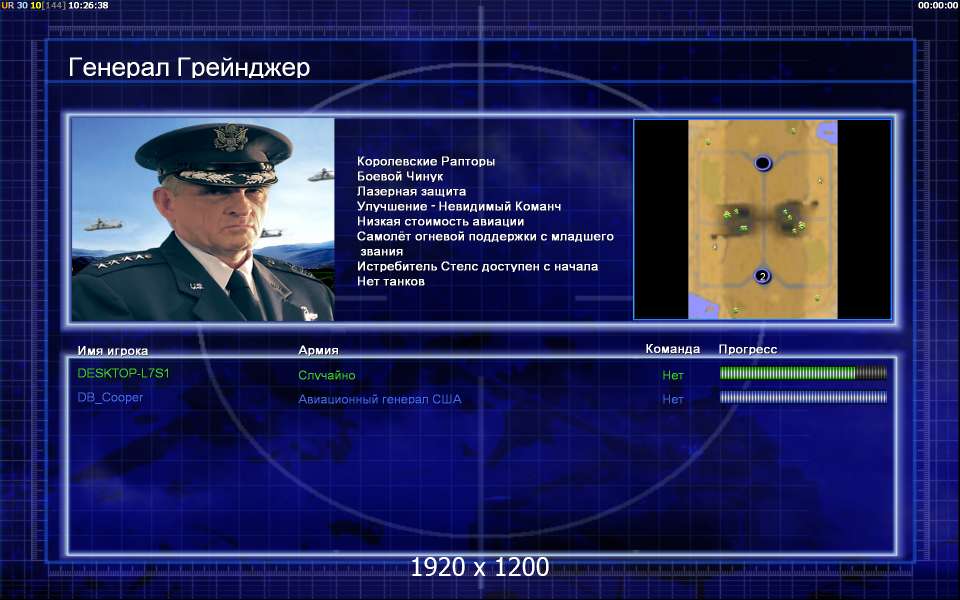 UR 30 10[144] 10:26:38

00:00:00

Генерал Грейнджер

Королевские Рапторы
Боевой Чинук
Лазерная защита
Улучшение - Невидимый Команч
Низкая стоимость авиации
Самолёт огневой поддержки с младшего звания
Истребитель Стелс доступен с начала
Нет танков

2

| Имя игрока | Армия | Команда | Прогресс |
|---|---|---|---|
| DESKTOP-L7S1 | Случайно | Нет | |
| DB_Cooper | Авиационный генерал США | Нет | |

1920 x 1200